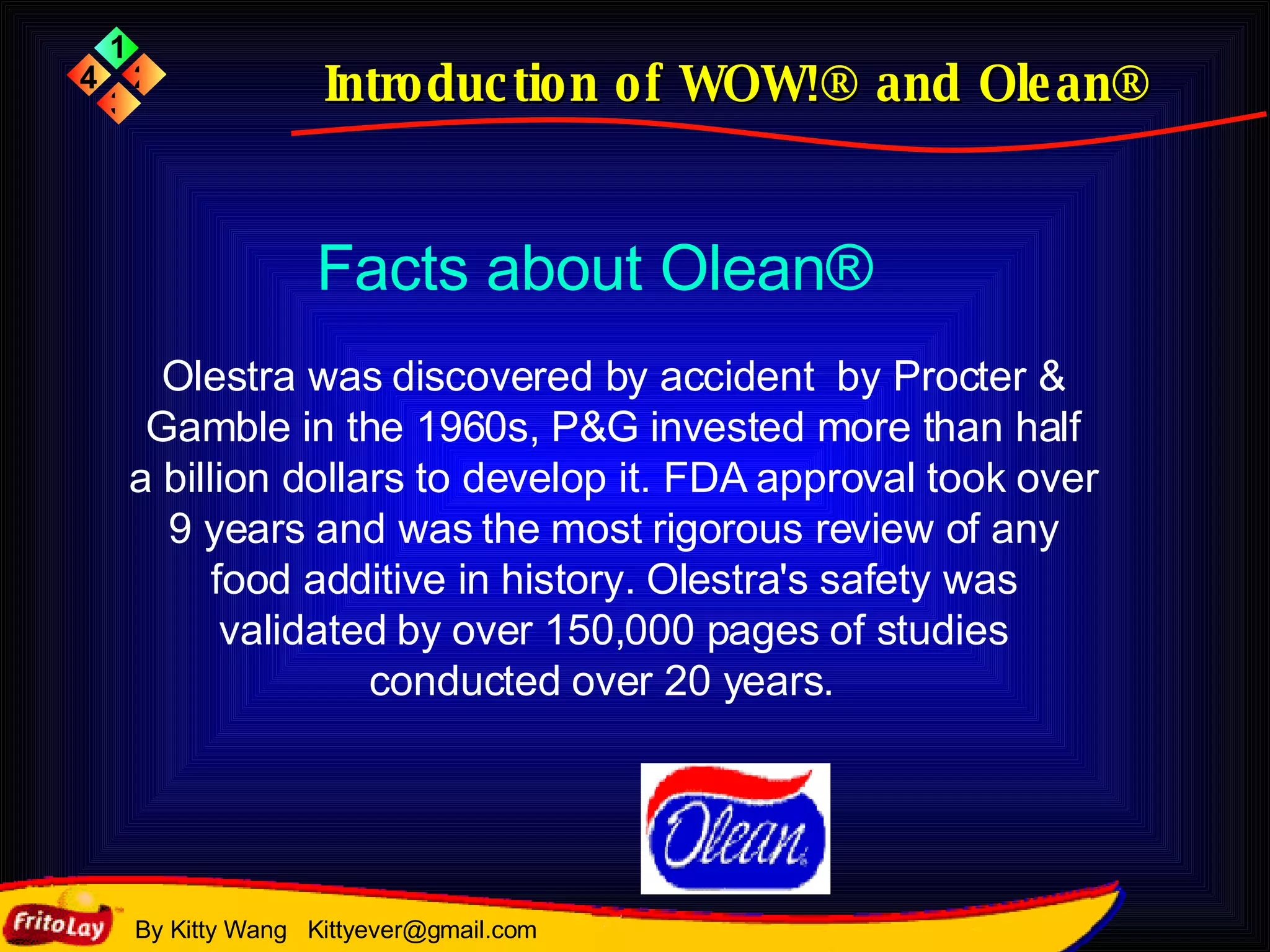 1
4

Introduction of WOW!® and Olean®

Facts about Olean®

Olestra was discovered by accident by Procter & Gamble in the 1960s, P&G invested more than half a billion dollars to develop it. FDA approval took over 9 years and was the most rigorous review of any food additive in history. Olestra's safety was validated by over 150,000 pages of studies conducted over 20 years.

Olean

FritoLay

By Kitty Wang Kittyever@gmail.com